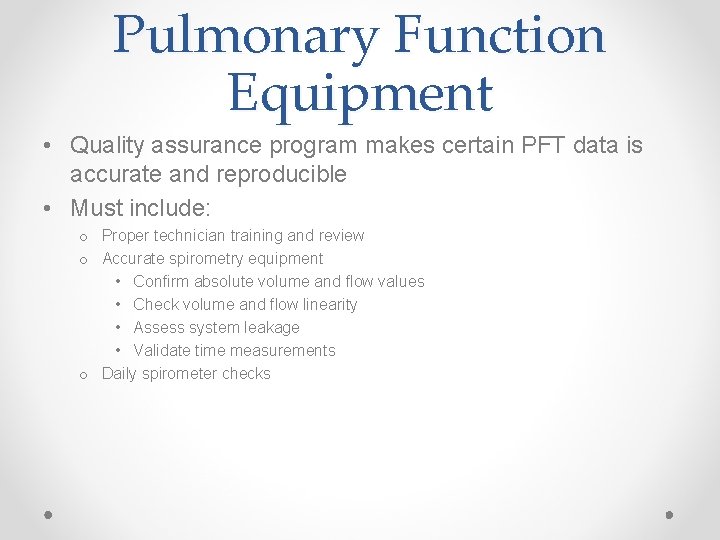 Pulmonary Function Equipment

• Quality assurance program makes certain PFT data is accurate and reproducible
• Must include:
  o Proper technician training and review
  o Accurate spirometry equipment
    • Confirm absolute volume and flow values
    • Check volume and flow linearity
    • Assess system leakage
    • Validate time measurements
  o Daily spirometer checks